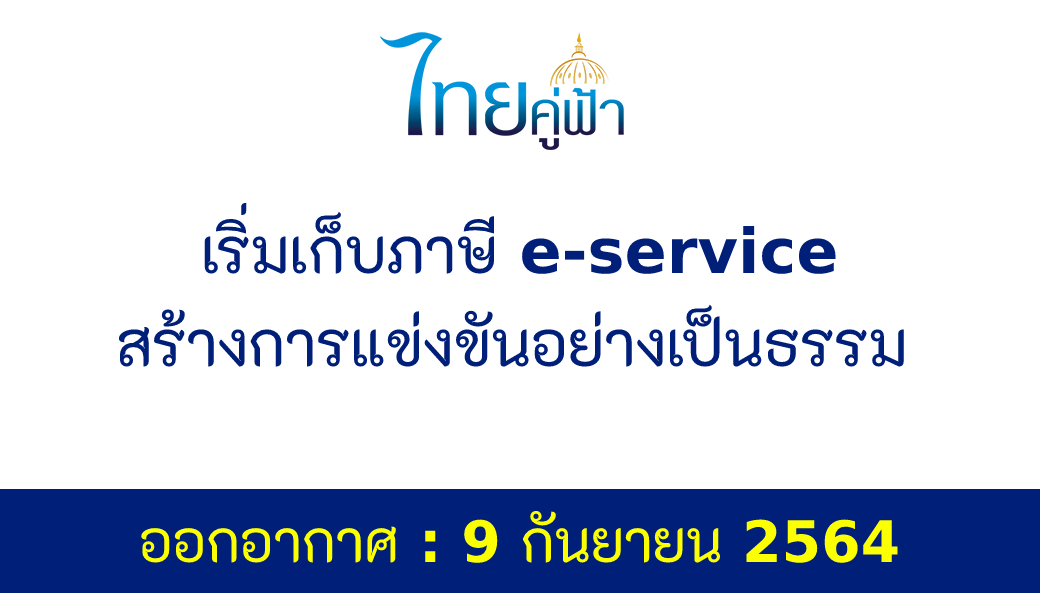 ไทยคู่ฟ้า

เริ่มเก็บภาษี e-service
สร้างการแข่งขันอย่างเป็นธรรม

ออกอากาศ : 9 กันยายน 2564